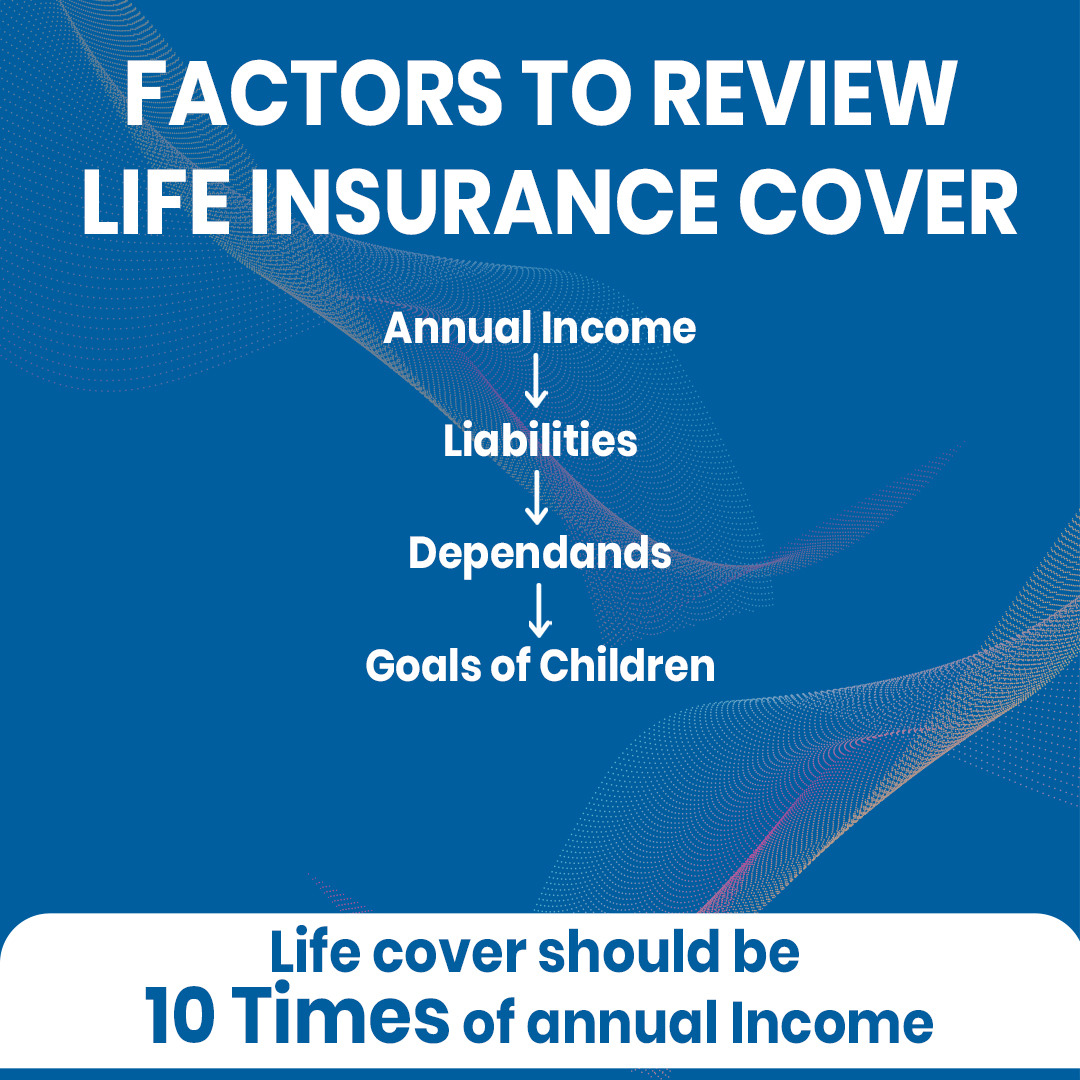 FACTORS TO REVIEW
LIFE INSURANCE COVER

Annual Income
↓
Liabilities
↓
Dependands
↓
Goals of Children

Life cover should be
10 Times of annual Income